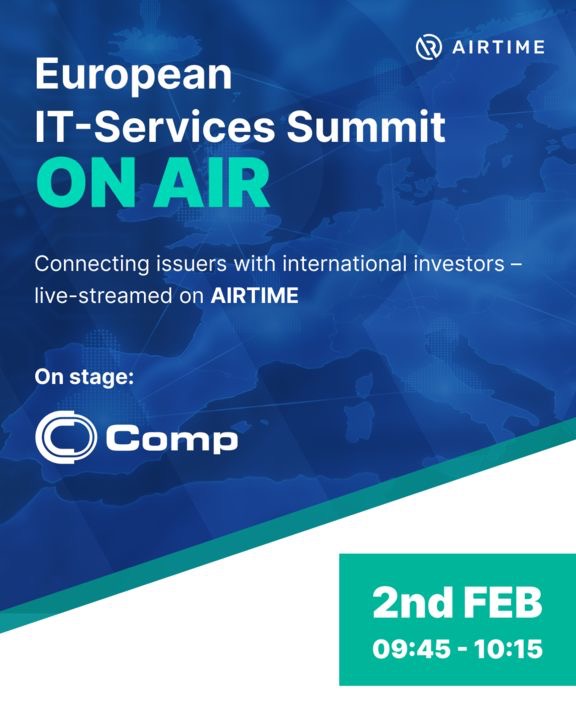 AIRTIME

European IT-Services Summit
ON AIR

Connecting issuers with international investors – live-streamed on AIRTIME

On stage:

Comp

2nd FEB
09:45 - 10:15